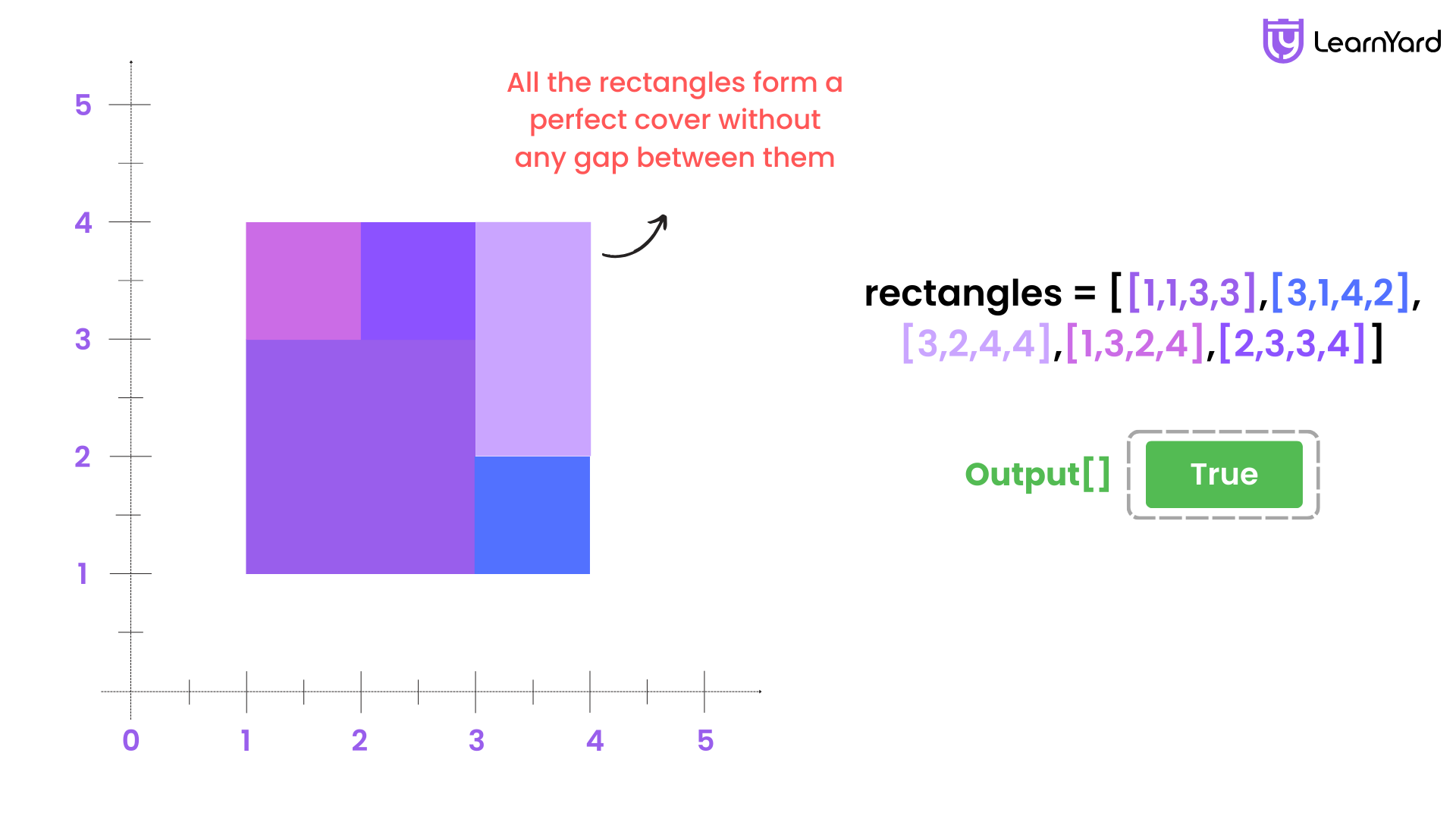 LearnYard

All the rectangles form a perfect cover without any gap between them

5
4
3
2
1
0 1 2 3 4 5

rectangles = [[1,1,3,3],[3,1,4,2],[3,2,4,4],[1,3,2,4],[2,3,3,4]]

Output[] True